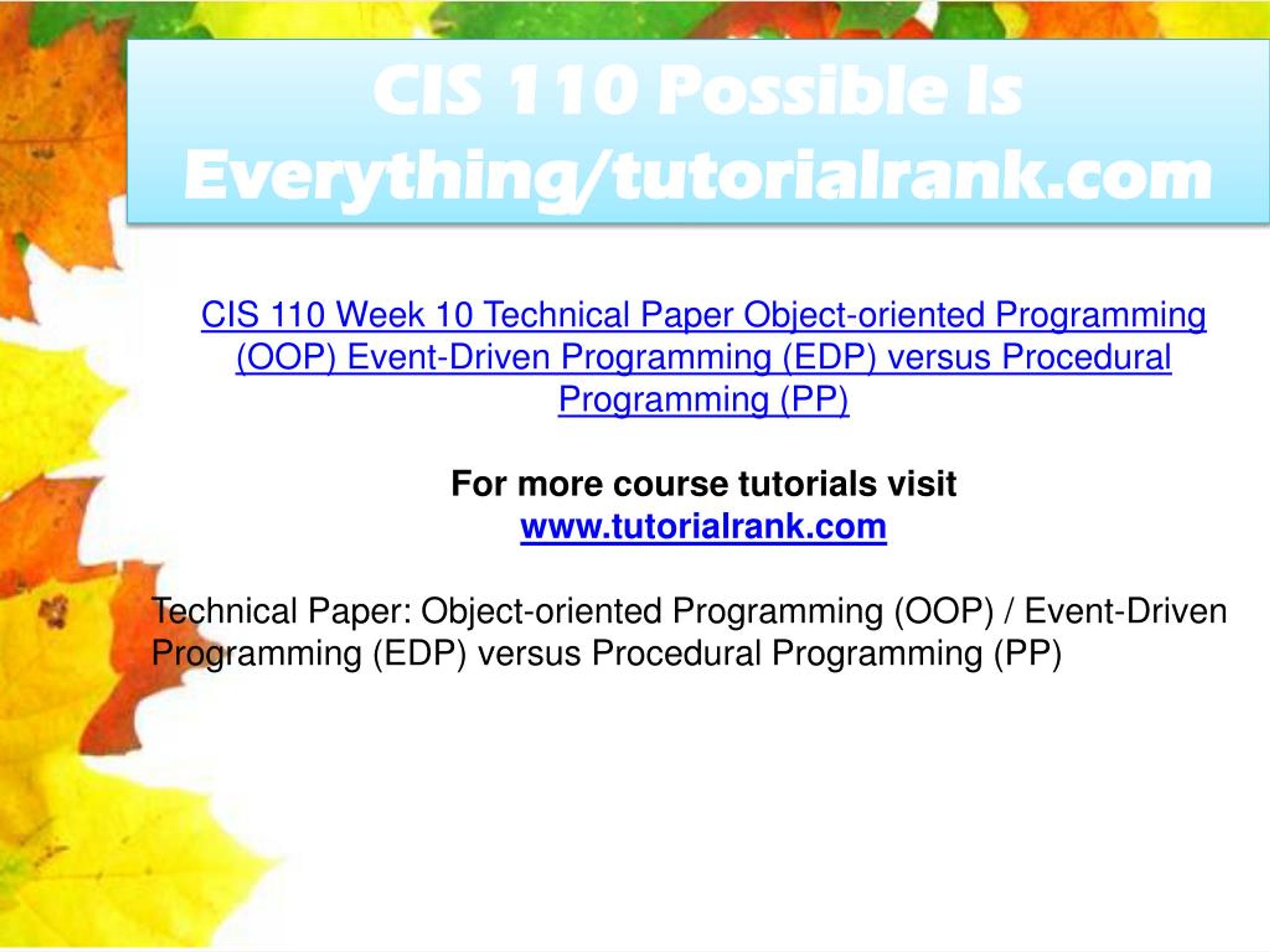 CIS 110 Possible Is Everything/tutorialrank.com

CIS 110 Week 10 Technical Paper Object-oriented Programming (OOP) Event-Driven Programming (EDP) versus Procedural Programming (PP)

For more course tutorials visit
www.tutorialrank.com

Technical Paper: Object-oriented Programming (OOP) / Event-Driven Programming (EDP) versus Procedural Programming (PP)